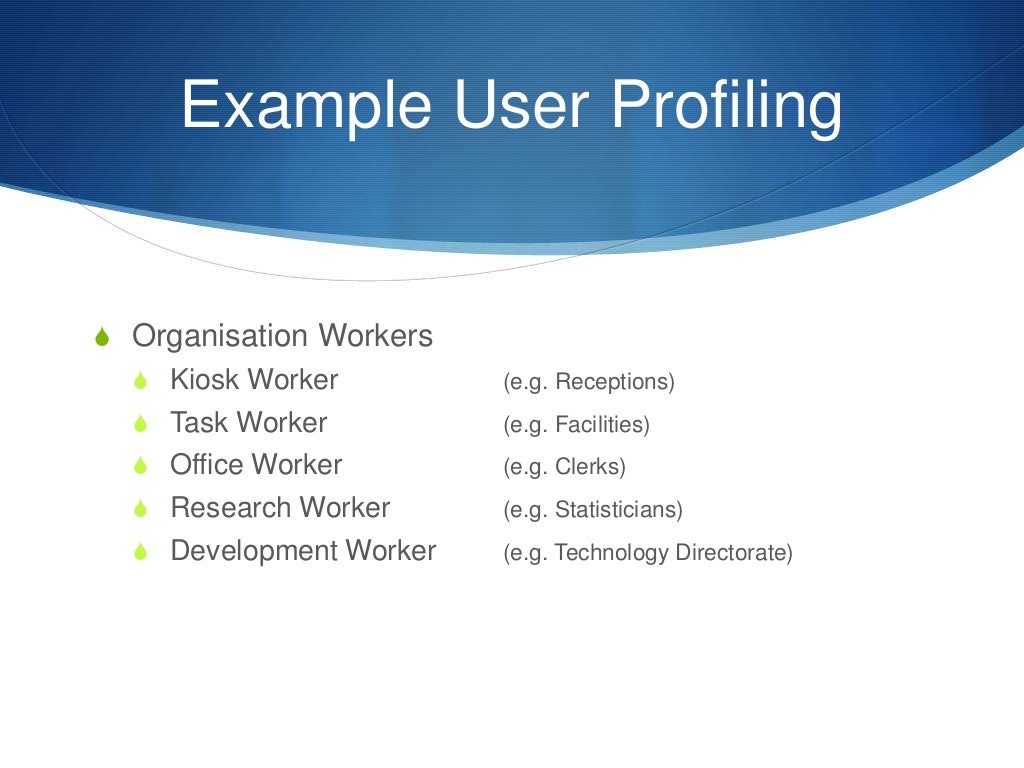 Example User Profiling

Organisation Workers
Kiosk Worker (e.g. Receptions)
Task Worker (e.g. Facilities)
Office Worker (e.g. Clerks)
Research Worker (e.g. Statisticians)
Development Worker (e.g. Technology Directorate)